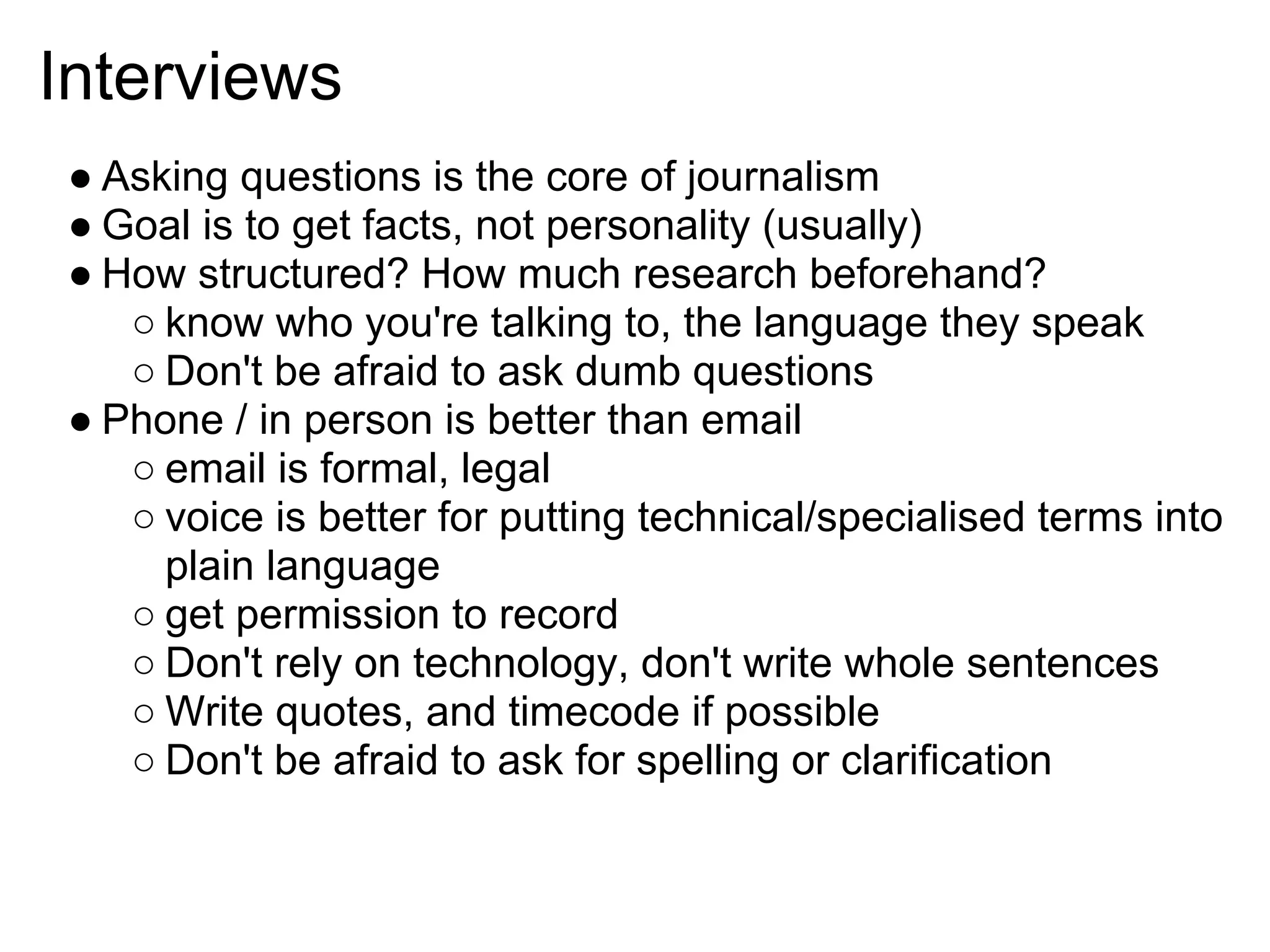 Interviews

● Asking questions is the core of journalism
● Goal is to get facts, not personality (usually)
● How structured? How much research beforehand?
○ know who you're talking to, the language they speak
○ Don't be afraid to ask dumb questions
● Phone / in person is better than email
○ email is formal, legal
○ voice is better for putting technical/specialised terms into plain language
○ get permission to record
○ Don't rely on technology, don't write whole sentences
○ Write quotes, and timecode if possible
○ Don't be afraid to ask for spelling or clarification